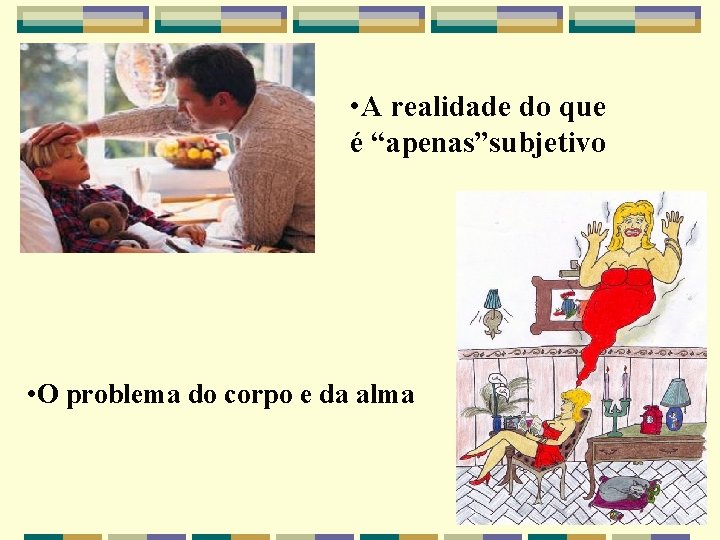 •A realidade do que é “apenas”subjetivo

•O problema do corpo e da alma